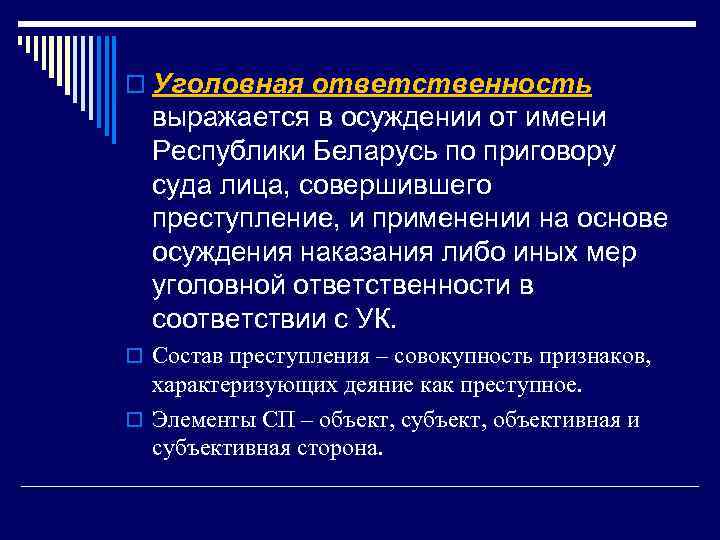 Уголовная ответственность выражается в осуждении от имени Республики Беларусь по приговору суда лица, совершившего преступление, и применении на основе осуждения наказания либо иных мер уголовной ответственности в соответствии с УК.

Состав преступления – совокупность признаков, характеризующих деяние как преступное.

Элементы СП – объект, субъект, объективная и субъективная сторона.